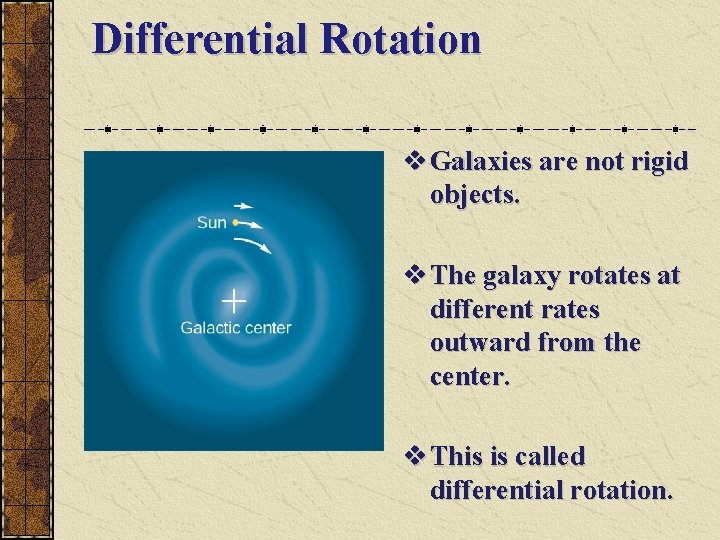 Differential Rotation

Sun

Galactic center

❖ Galaxies are not rigid objects.

❖ The galaxy rotates at different rates outward from the center.

❖ This is called differential rotation.